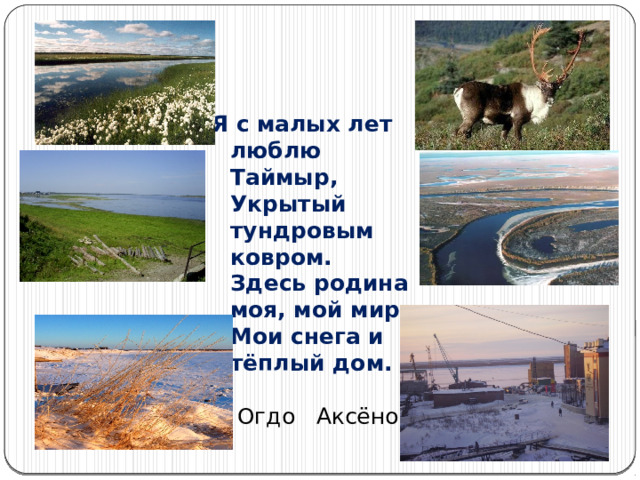 Я с малых лет люблю Таймыр,
Укрытый тундровым ковром.
Здесь родина моя, мой мир
Мои снега и тёплый дом.

Огдо Аксёно